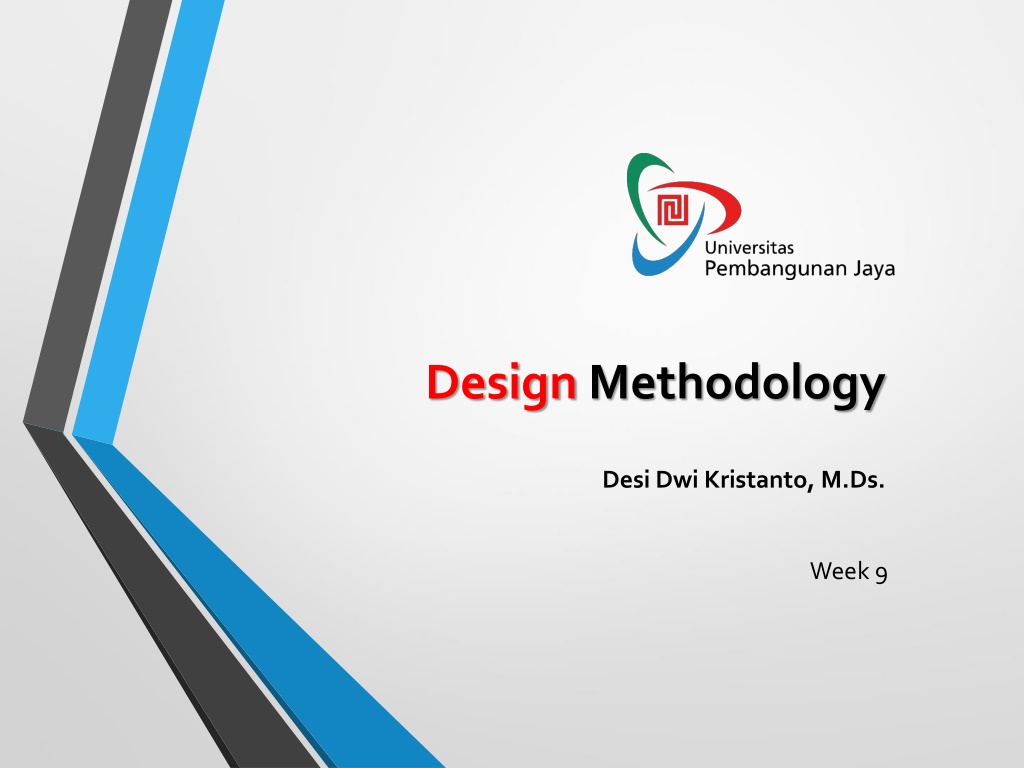 Universitas
Pembangunan Jaya

Design Methodology

Desi Dwi Kristanto, M.Ds.

Week 9